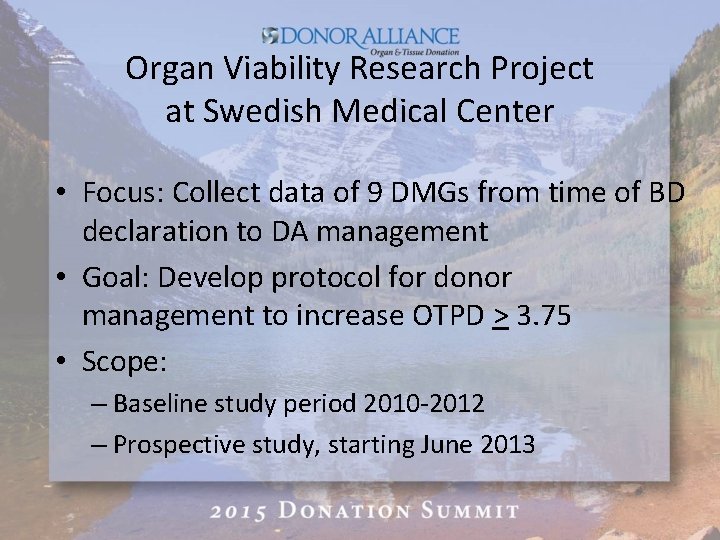 DONOR ALLIANCE
Organ & Tissue Donation

Organ Viability Research Project at Swedish Medical Center

• Focus: Collect data of 9 DMGs from time of BD declaration to DA management
• Goal: Develop protocol for donor management to increase OTPD $\geq$ 3.75
• Scope:
– Baseline study period 2010-2012
– Prospective study, starting June 2013

2015 DONATION SUMMIT